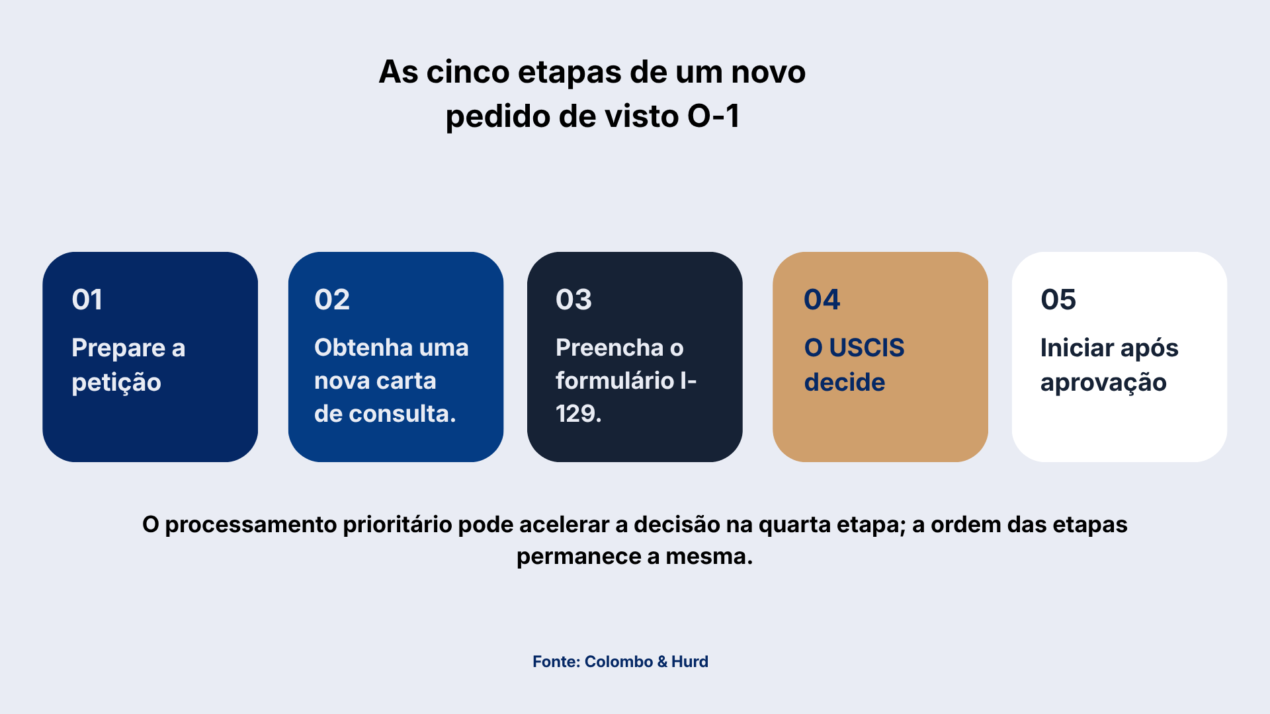 As cinco etapas de um novo pedido de visto O-1

01
Prepare a petição

02
Obtenha uma nova carta de consulta.

03
Preencha o formulário I-129.

04
O USCIS decide

05
Iniciar após aprovação

O processamento prioritário pode acelerar a decisão na quarta etapa; a ordem das etapas permanece a mesma.

Fonte: Colombo & Hurd